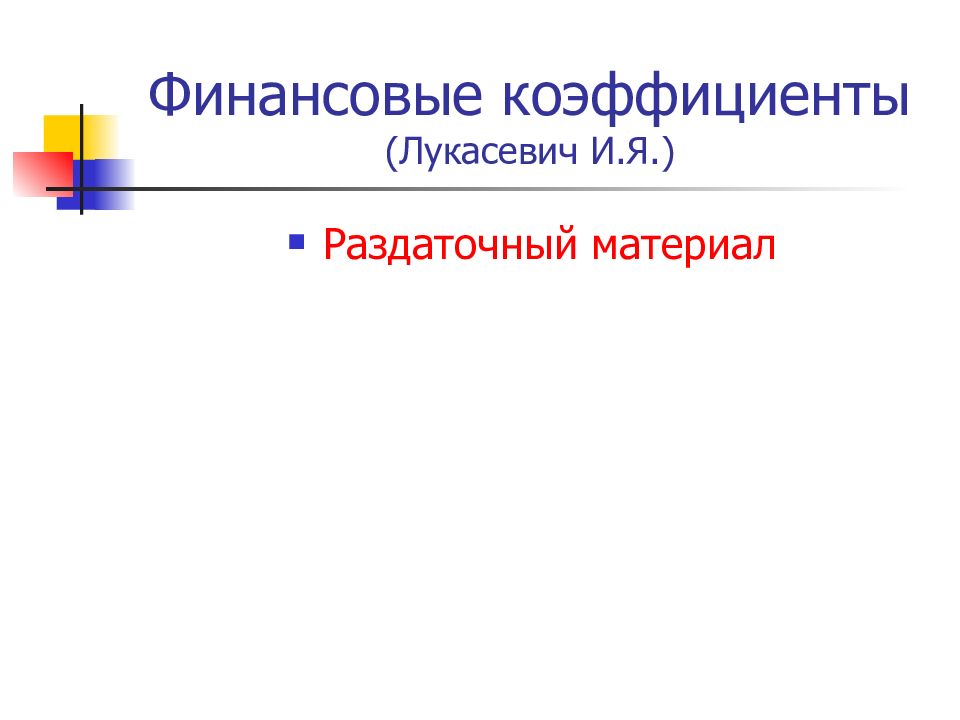 Финансовые коэффициенты
(Лукасевич И.Я.)

Раздаточный материал